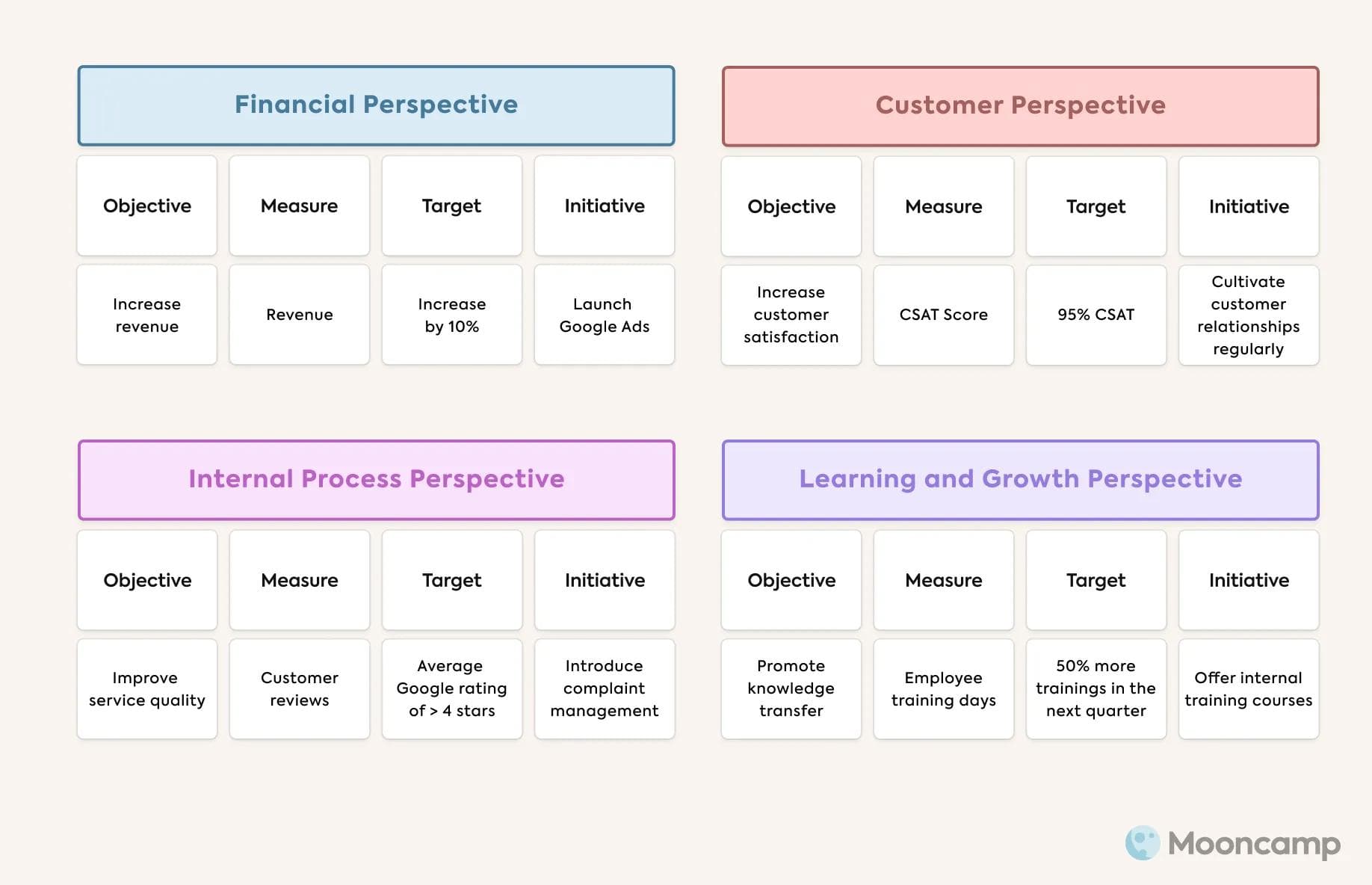 Financial Perspective

| Objective | Measure | Target | Initiative |
|---|---|---|---|
| Increase revenue | Revenue | Increase by 10% | Launch Google Ads |

Customer Perspective

| Objective | Measure | Target | Initiative |
|---|---|---|---|
| Increase customer satisfaction | CSAT Score | 95% CSAT | Cultivate customer relationships regularly |

Internal Process Perspective

| Objective | Measure | Target | Initiative |
|---|---|---|---|
| Improve service quality | Customer reviews | Average Google rating of > 4 stars | Introduce complaint management |

Learning and Growth Perspective

| Objective | Measure | Target | Initiative |
|---|---|---|---|
| Promote knowledge transfer | Employee training days | 50% more trainings in the next quarter | Offer internal training courses |

Mooncamp